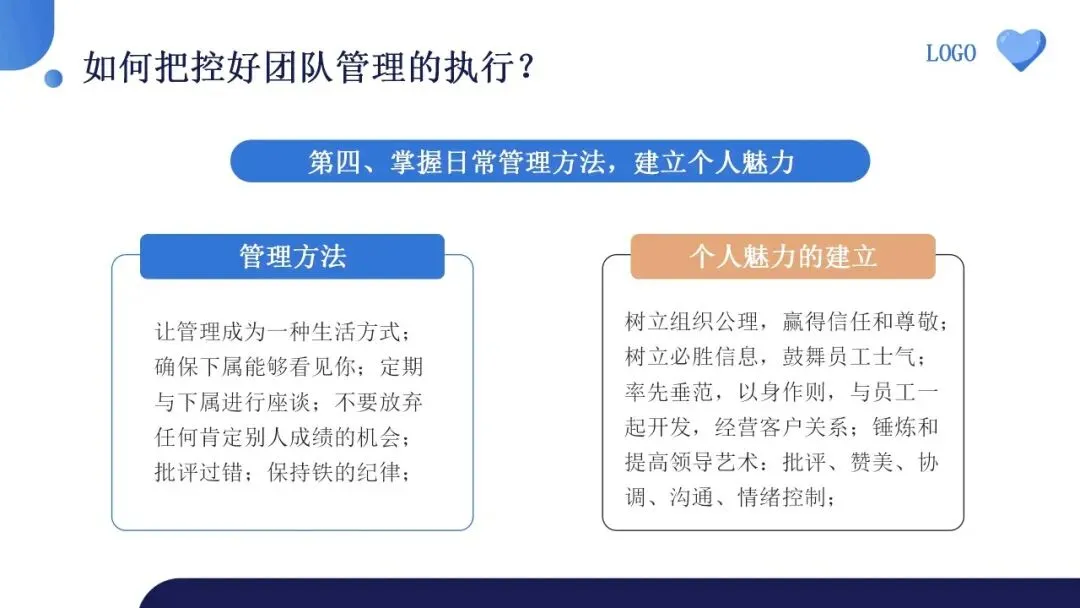 如何把控好团队管理的执行？

LOGO

第四、掌握日常管理方法，建立个人魅力

管理方法

让管理成为一种生活方式；确保下属能够看见你；定期与下属进行座谈；不要放弃任何肯定别人成绩的机会；批评过错；保持铁的纪律；

个人魅力的建立

树立组织公理，赢得信任和尊敬；树立必胜信息，鼓舞员工士气；率先垂范，以身作则，与员工一起开发，经营客户关系；锤炼和提高领导艺术：批评、赞美、协调、沟通、情绪控制；